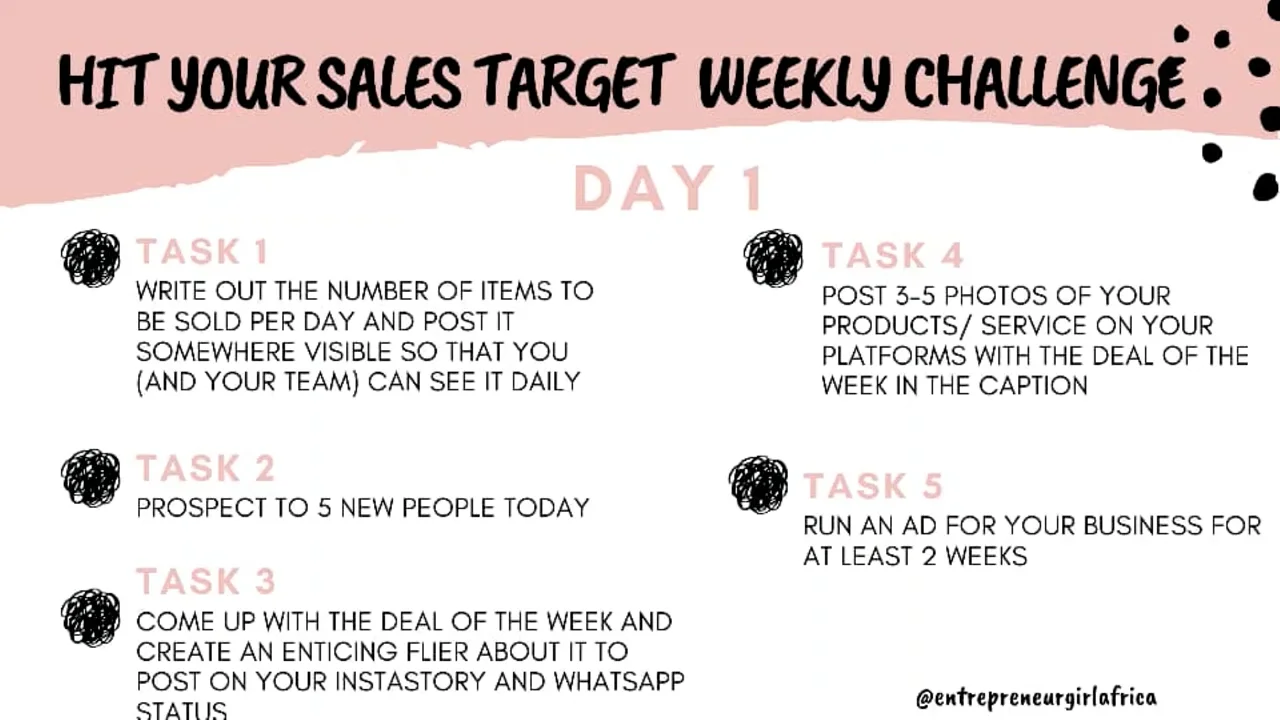 HIT YOUR SALES TARGET WEEKLY CHALLENGE

DAY 1

TASK 1
WRITE OUT THE NUMBER OF ITEMS TO BE SOLD PER DAY AND POST IT SOMEWHERE VISIBLE SO THAT YOU (AND YOUR TEAM) CAN SEE IT DAILY

TASK 2
PROSPECT TO 5 NEW PEOPLE TODAY

TASK 3
COME UP WITH THE DEAL OF THE WEEK AND CREATE AN ENTICING FLIER ABOUT IT TO POST ON YOUR INSTASTORY AND WHATSAPP STATUS

TASK 4
POST 3-5 PHOTOS OF YOUR PRODUCTS/ SERVICE ON YOUR PLATFORMS WITH THE DEAL OF THE WEEK IN THE CAPTION

TASK 5
RUN AN AD FOR YOUR BUSINESS FOR AT LEAST 2 WEEKS

@entrepreneurgirlafrica